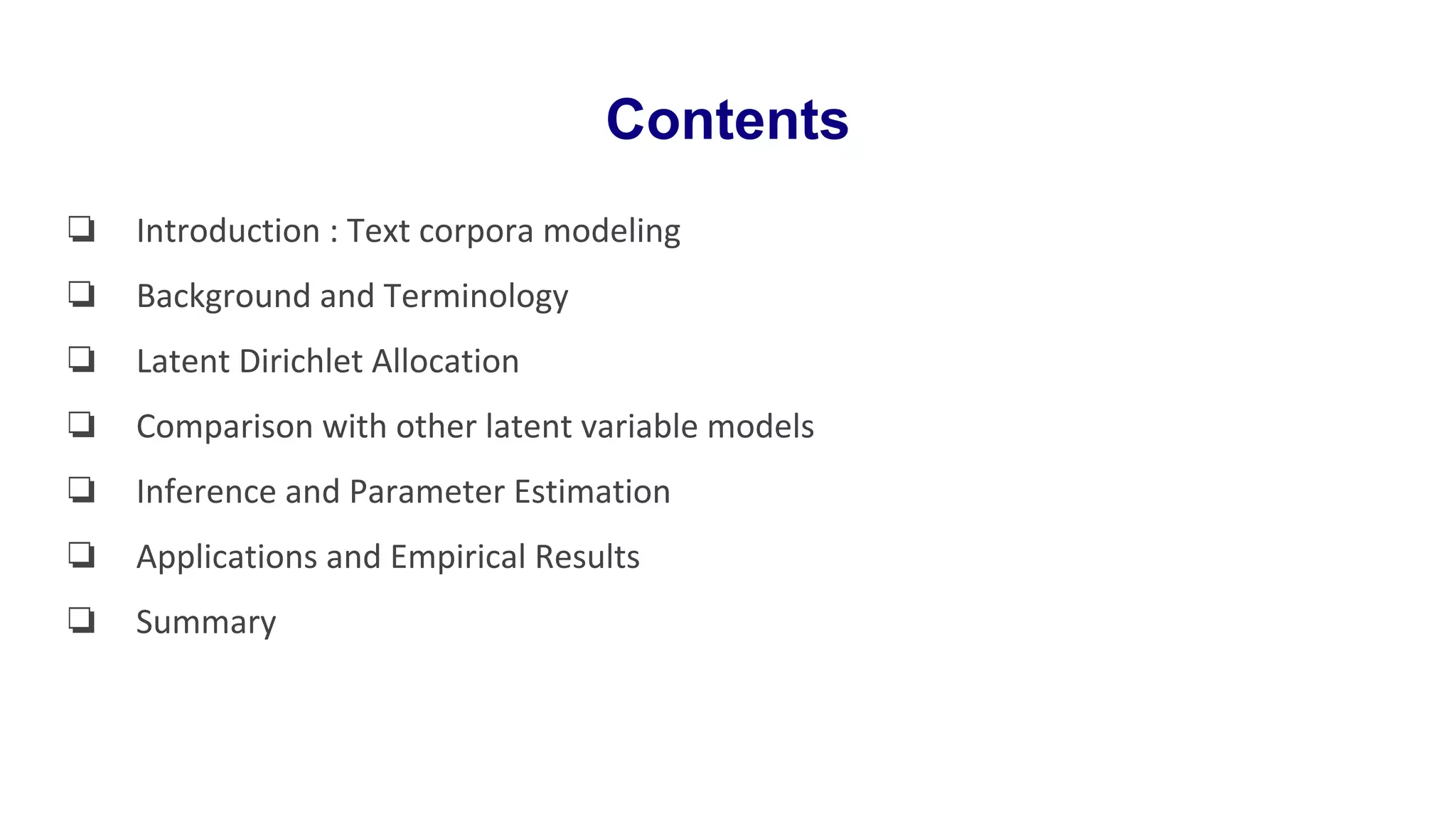 Contents

❑ Introduction : Text corpora modeling

❑ Background and Terminology

❑ Latent Dirichlet Allocation

❑ Comparison with other latent variable models

❑ Inference and Parameter Estimation

❑ Applications and Empirical Results

❑ Summary